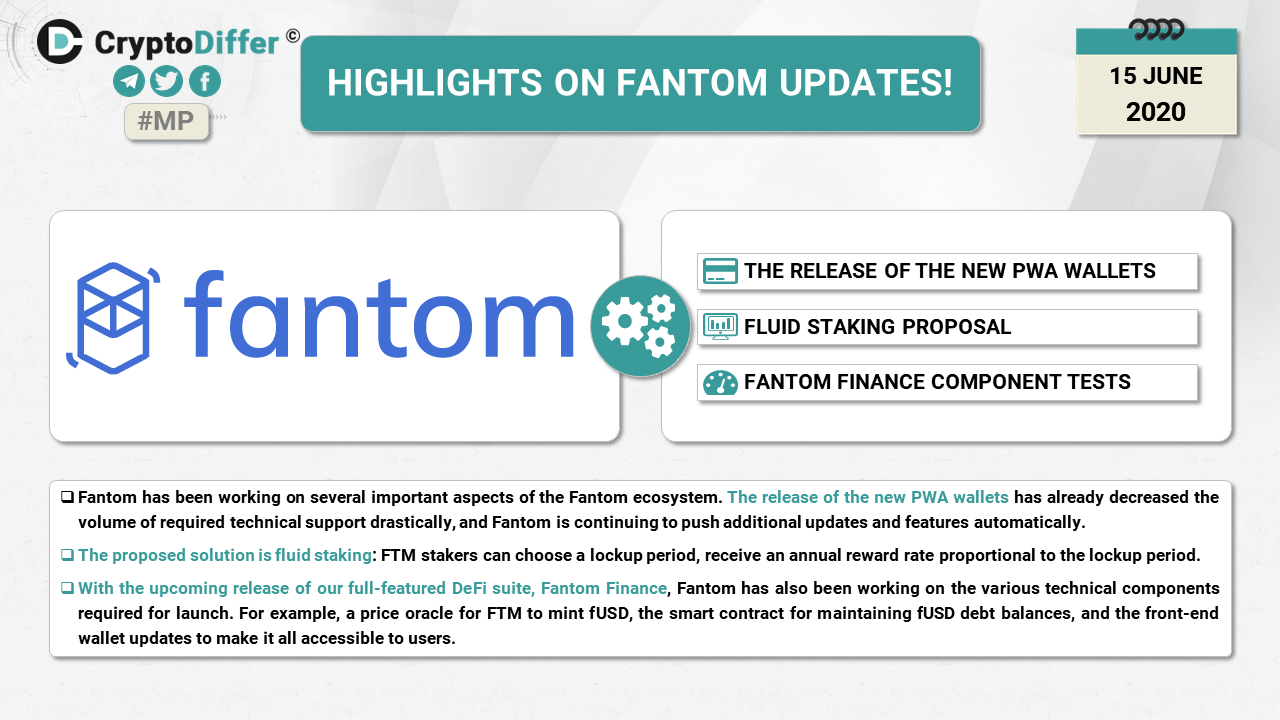 CryptoDiffer ©

#MP

HIGHLIGHTS ON FANTOM UPDATES!

15 JUNE
2020

fantom

THE RELEASE OF THE NEW PWA WALLETS

FLUID STAKING PROPOSAL

FANTOM FINANCE COMPONENT TESTS

❑ Fantom has been working on several important aspects of the Fantom ecosystem. The release of the new PWA wallets has already decreased the volume of required technical support drastically, and Fantom is continuing to push additional updates and features automatically.

❑ The proposed solution is fluid staking: FTM stakers can choose a lockup period, receive an annual reward rate proportional to the lockup period.

❑ With the upcoming release of our full-featured DeFi suite, Fantom Finance, Fantom has also been working on the various technical components required for launch. For example, a price oracle for FTM to mint fUSD, the smart contract for maintaining fUSD debt balances, and the front-end wallet updates to make it all accessible to users.